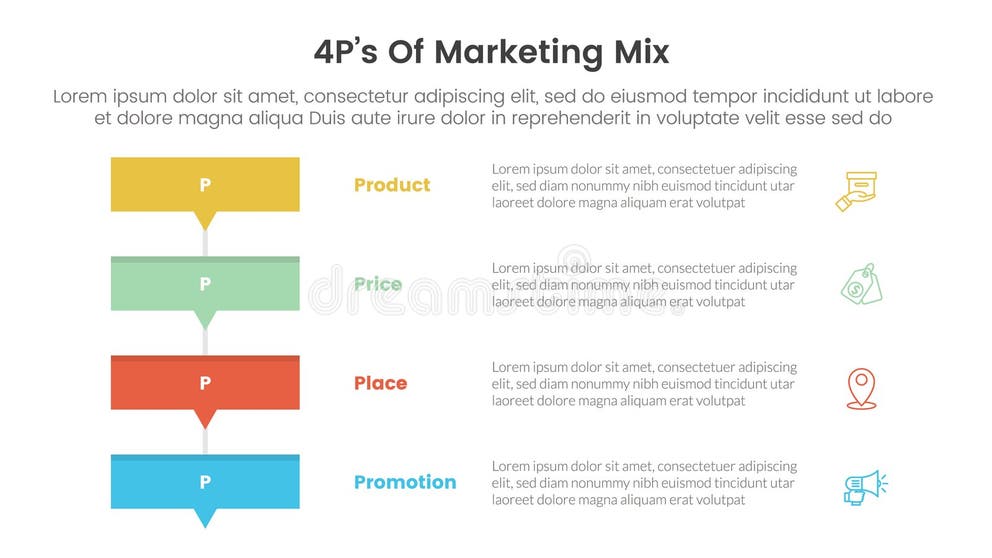 4P's Of Marketing Mix

Lorem ipsum dolor sit amet, consectetur adipiscing elit, sed do eiusmod tempor incididunt ut labore et dolore magna aliqua Duis aute irure dolor in reprehenderit in voluptate velit esse sed do

P

Product

Lorem ipsum dolor sit amet, consectetuer adipiscing elit, sed diam nonummy nibh euismod tincidunt utar laoreet dolore magna aliquam erat volutpat

P

Price

Lorem ipsum dolor sit amet, consectetuer adipiscing elit, sed diam nonummy nibh euismod tincidunt utar laoreet dolore magna aliquam erat volutpat

P

Place

Lorem ipsum dolor sit amet, consectetuer adipiscing elit, sed diam nonummy nibh euismod tincidunt utar laoreet dolore magna aliquam erat volutpat

P

Promotion

Lorem ipsum dolor sit amet, consectetuer adipiscing elit, sed diam nonummy nibh euismod tincidunt utar laoreet dolore magna aliquam erat volutpat

dreamstime